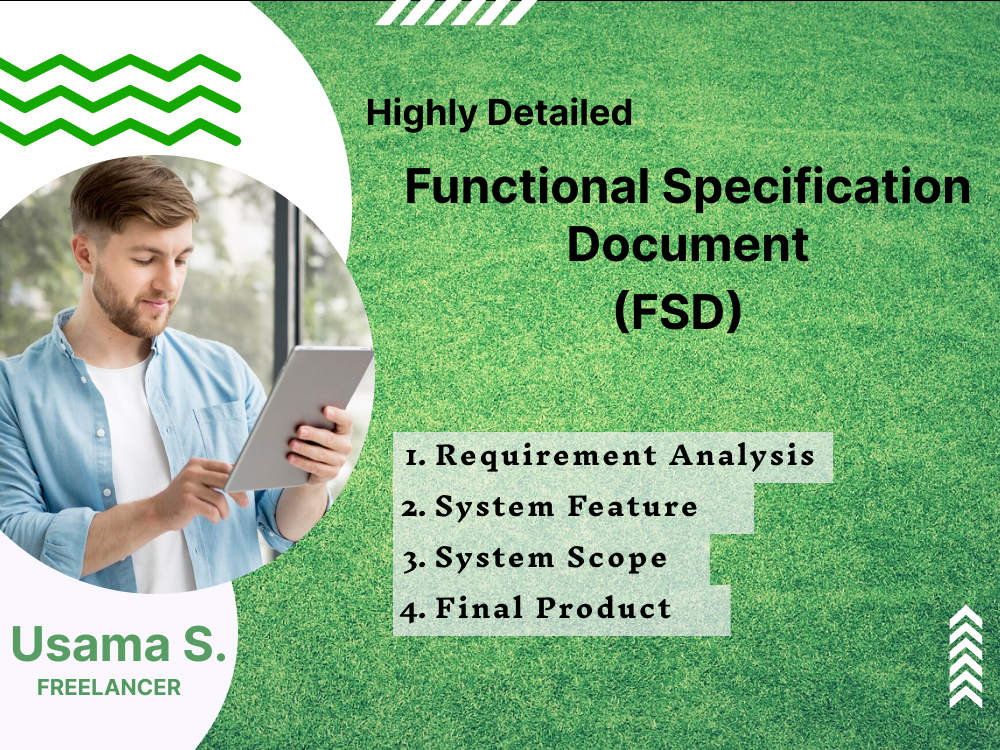 Highly Detailed

Functional Specification Document (FSD)

1. Requirement Analysis
2. System Feature
3. System Scope
4. Final Product

Usama S.
FREELANCER